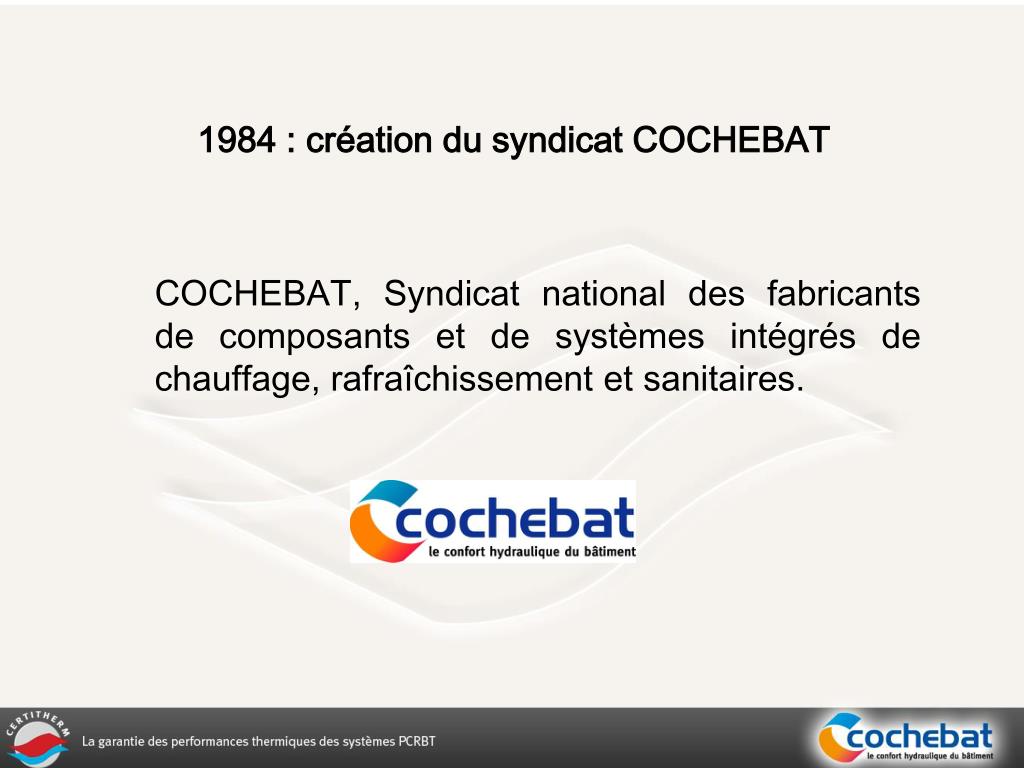 1984 : création du syndicat COCHEBAT

COCHEBAT, Syndicat national des fabricants de composants et de systèmes intégrés de chauffage, rafraîchissement et sanitaires.

cochebat
le confort hydraulique du bâtiment

CERTITHERM

La garantie des performances thermiques des systèmes PCRBT

cochebat
le confort hydraulique du bâtiment